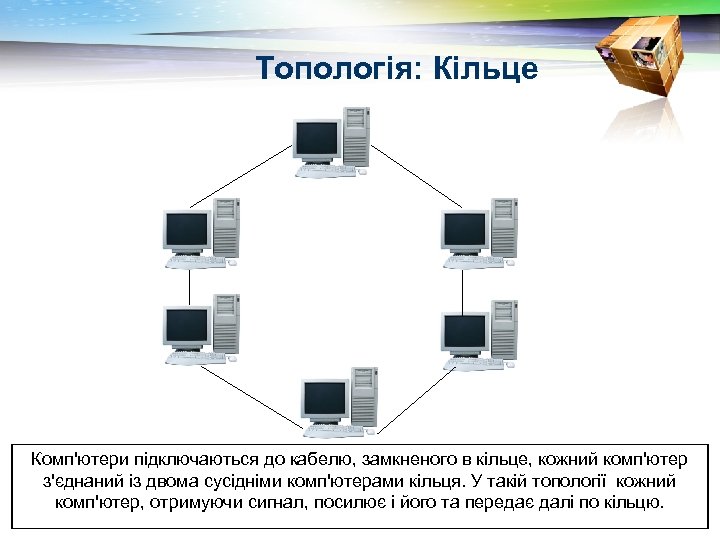 Топологія: Кільце

Комп'ютери підключаються до кабелю, замкненого в кільце, кожний комп'ютер з'єднаний із двома сусідніми комп'ютерами кільця. У такій топології  кожний комп'ютер, отримуючи сигнал, посилює і його та передає далі по кільцю.